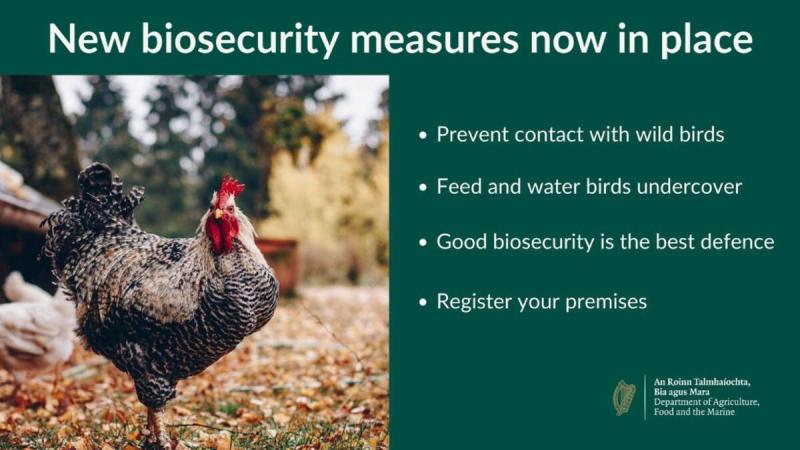 New biosecurity measures now in place

• Prevent contact with wild birds

• Feed and water birds undercover

• Good biosecurity is the best defence

• Register your premises

An Roinn Talmhaíochta, Bia agus Mara
Department of Agriculture, Food and the Marine